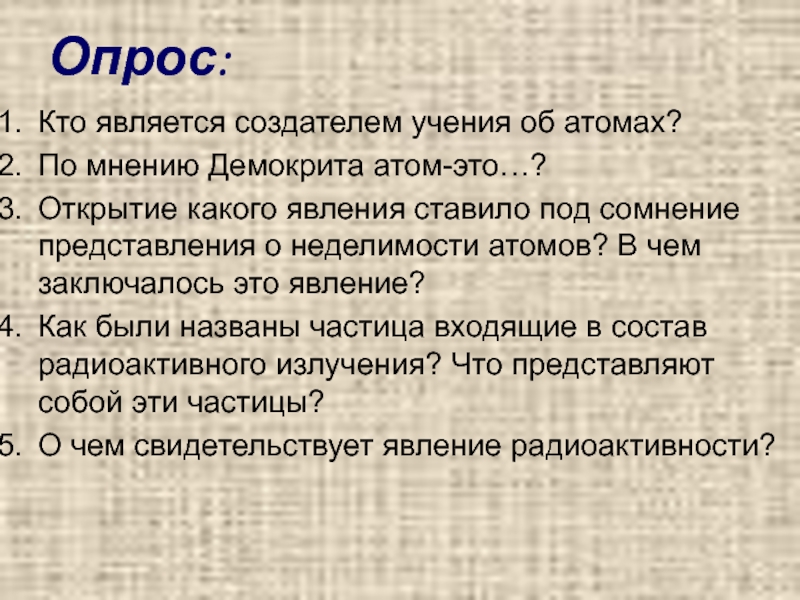 Опрос:

1. Кто является создателем учения об атомах?
2. По мнению Демокрита атом-это…?
3. Открытие какого явления ставило под сомнение представления о неделимости атомов? В чем заключалось это явление?
4. Как были названы частица входящие в состав радиоактивного излучения? Что представляют собой эти частицы?
5. О чем свидетельствует явление радиоактивности?